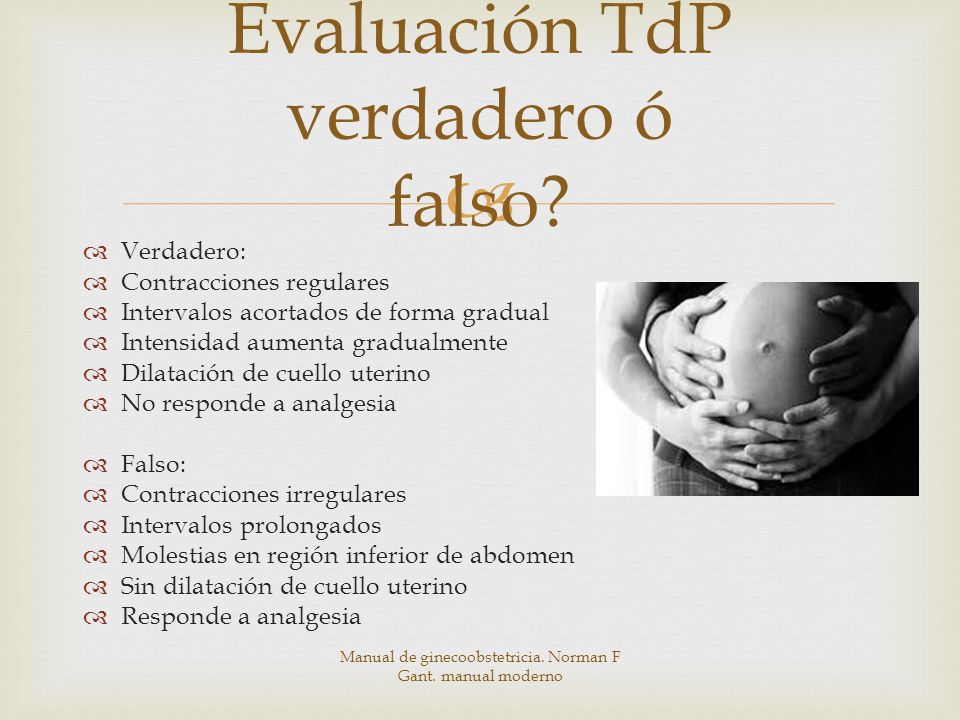 Evaluación TdP verdadero ó falso?

Verdadero:
Contracciones regulares
Intervalos acortados de forma gradual
Intensidad aumenta gradualmente
Dilatación de cuello uterino
No responde a analgesia

Falso:
Contracciones irregulares
Intervalos prolongados
Molestias en región inferior de abdomen
Sin dilatación de cuello uterino
Responde a analgesia

Manual de ginecoobstetricia. Norman F Gant. manual moderno